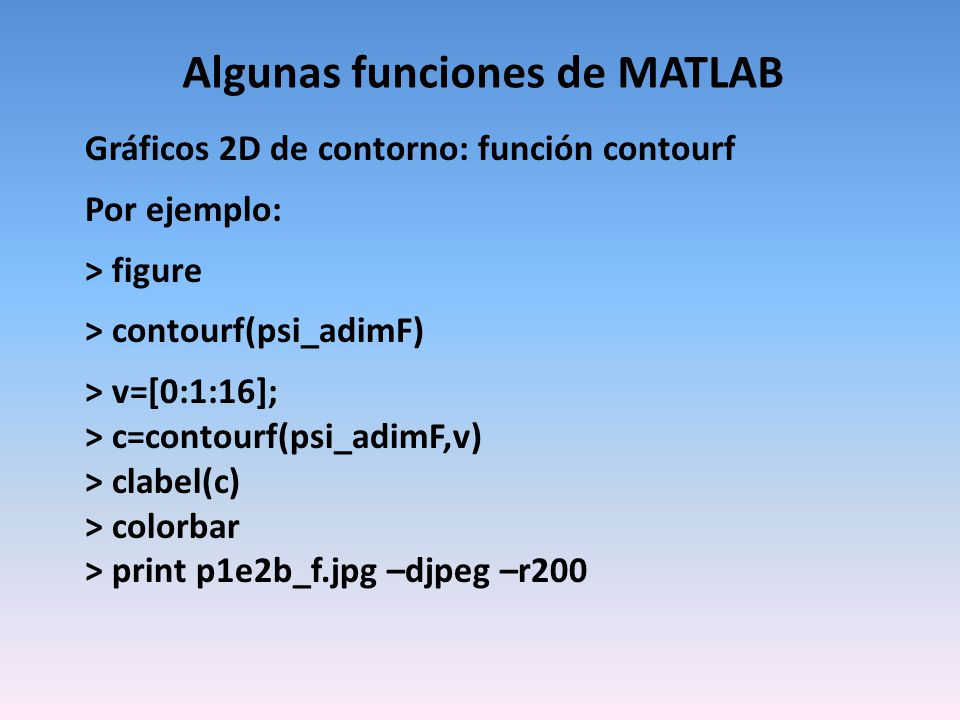 Algunas funciones de MATLAB

Gráficos 2D de contorno: función contourf

Por ejemplo:

> figure

> contourf(psi_adimF)

> v=[0:1:16];
> c=contourf(psi_adimF,v)
> clabel(c)
> colorbar
> print p1e2b_f.jpg –djpeg –r200